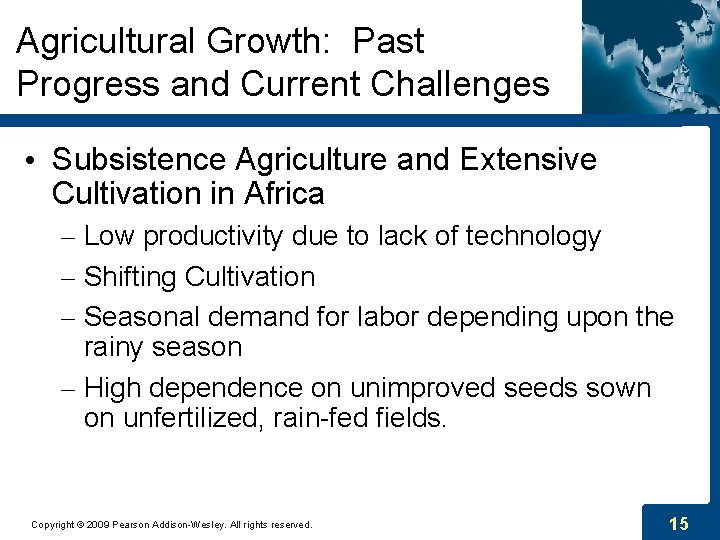 Agricultural Growth: Past Progress and Current Challenges

• Subsistence Agriculture and Extensive Cultivation in Africa

– Low productivity due to lack of technology

– Shifting Cultivation

– Seasonal demand for labor depending upon the rainy season

– High dependence on unimproved seeds sown on unfertilized, rain-fed fields.

Copyright © 2009 Pearson Addison-Wesley. All rights reserved.

15